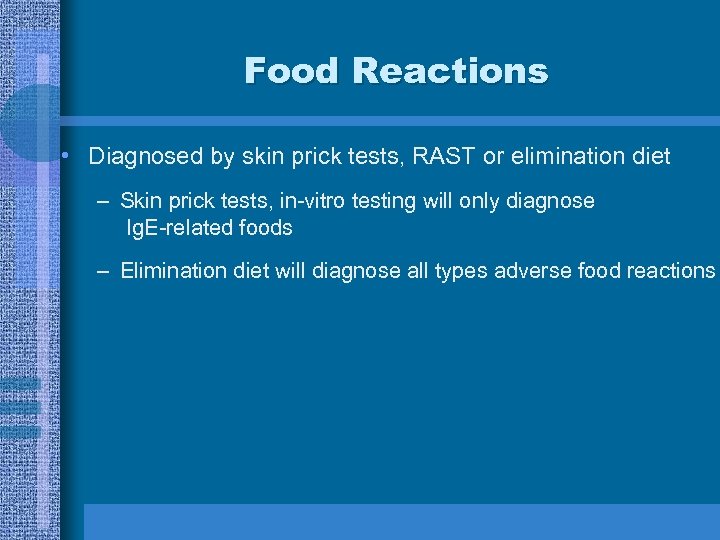 Food Reactions

• Diagnosed by skin prick tests, RAST or elimination diet

– Skin prick tests, in-vitro testing will only diagnose IgE-related foods

– Elimination diet will diagnose all types adverse food reactions